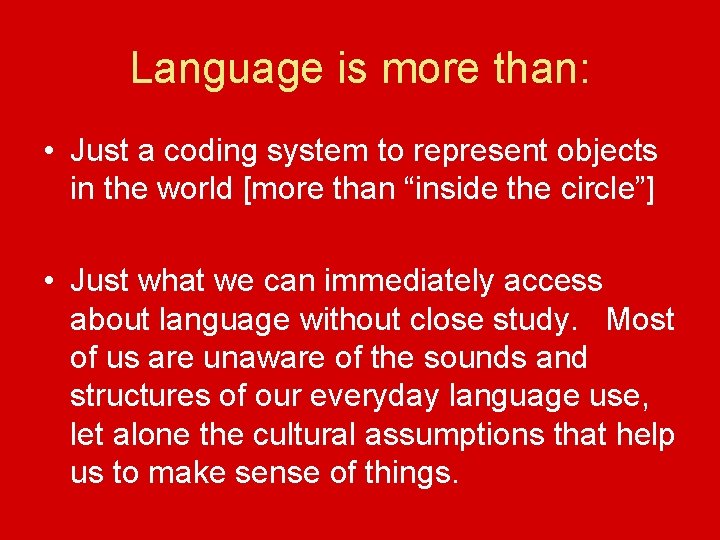 Language is more than:

• Just a coding system to represent objects in the world [more than “inside the circle”]

• Just what we can immediately access about language without close study. Most of us are unaware of the sounds and structures of our everyday language use, let alone the cultural assumptions that help us to make sense of things.